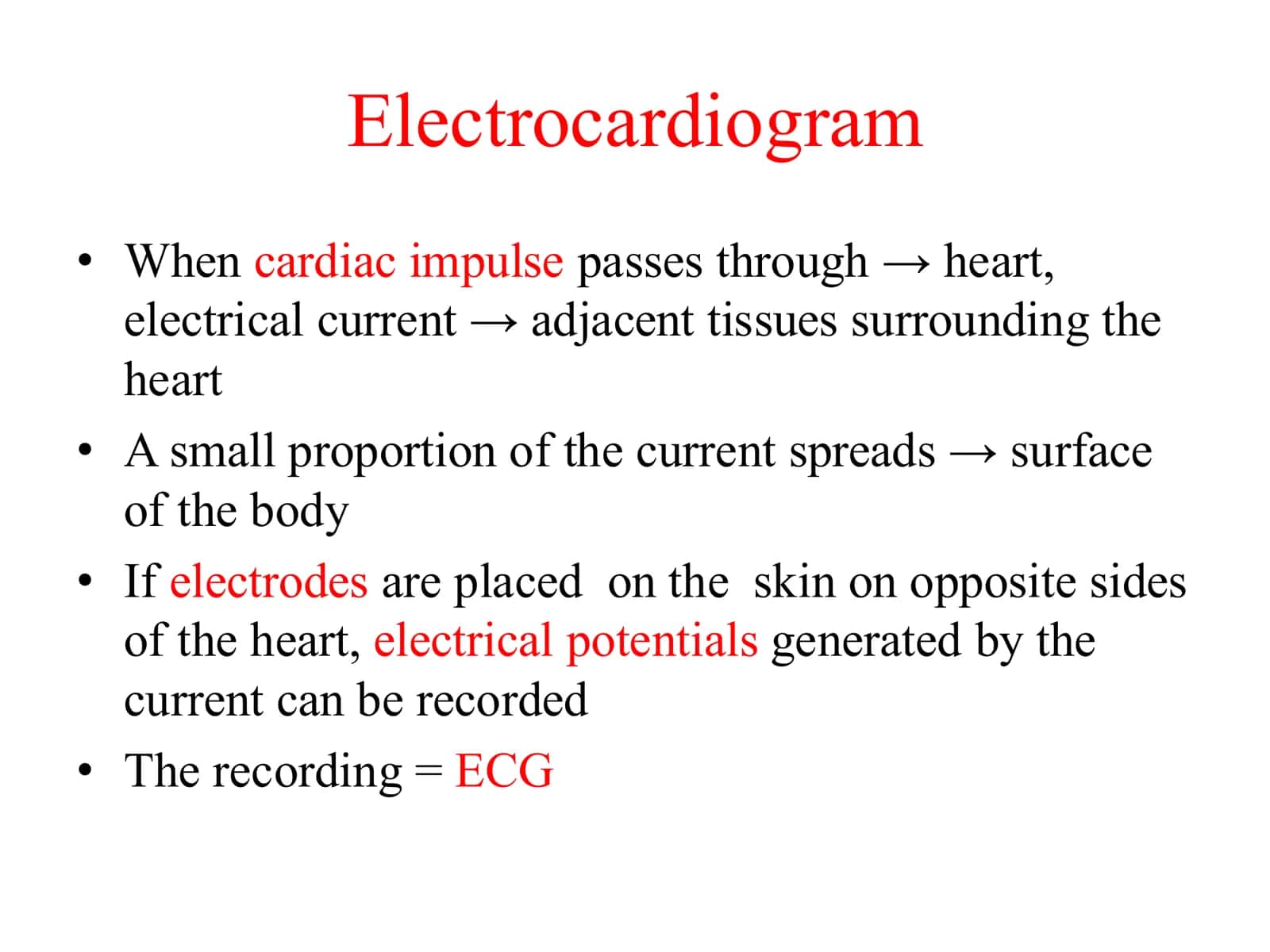 Electrocardiogram

• When cardiac impulse passes through → heart, electrical current → adjacent tissues surrounding the heart

• A small proportion of the current spreads → surface of the body

• If electrodes are placed on the skin on opposite sides of the heart, electrical potentials generated by the current can be recorded

• The recording = ECG